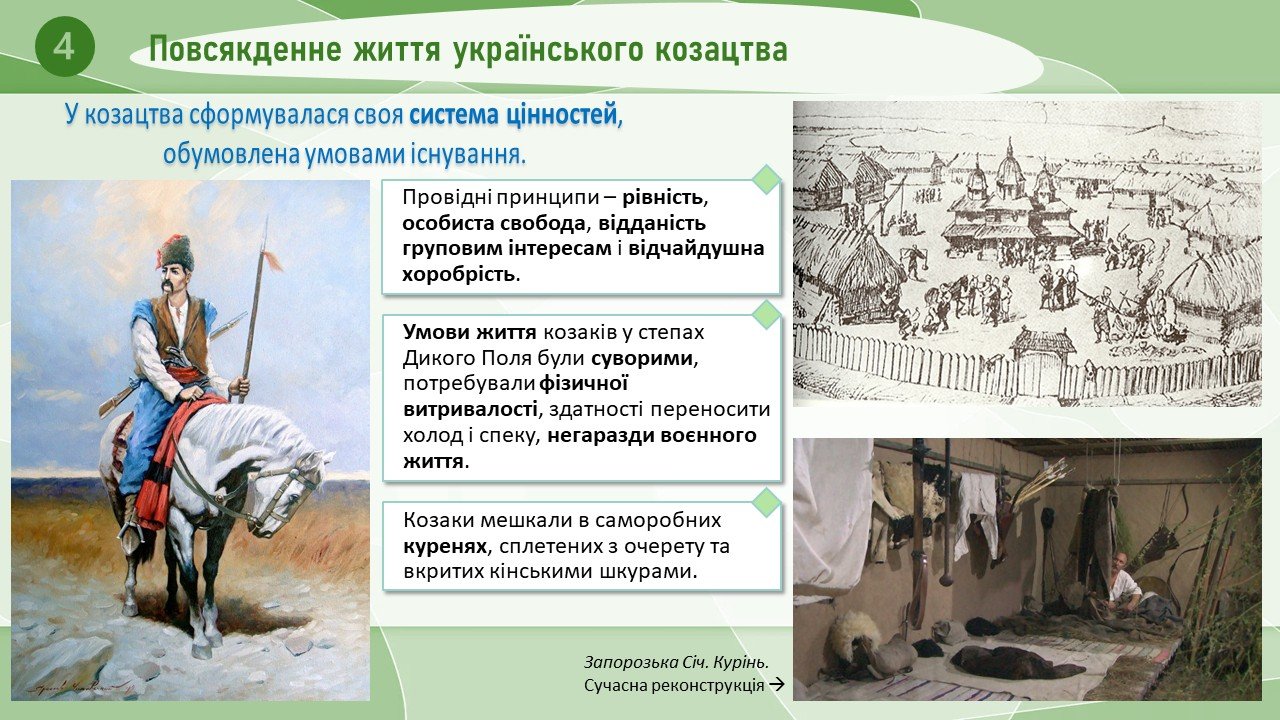 4

Повсякденне життя українського козацтва

У козацтва сформувалася своя система цінностей, обумовлена умовами існування.

Провідні принципи – рівність, особиста свобода, відданість груповим інтересам і відчайдушна хоробрість.

Умови життя козаків у степах Дикого Поля були суворими, потребували фізичної витривалості, здатності переносити холод і спеку, негаразди воєнного життя.

Козаки мешкали в саморобних куренях, сплетених з очерету та вкритих кінськими шкурами.

Запорозька Січ. Курінь.
Сучасна реконструкція →